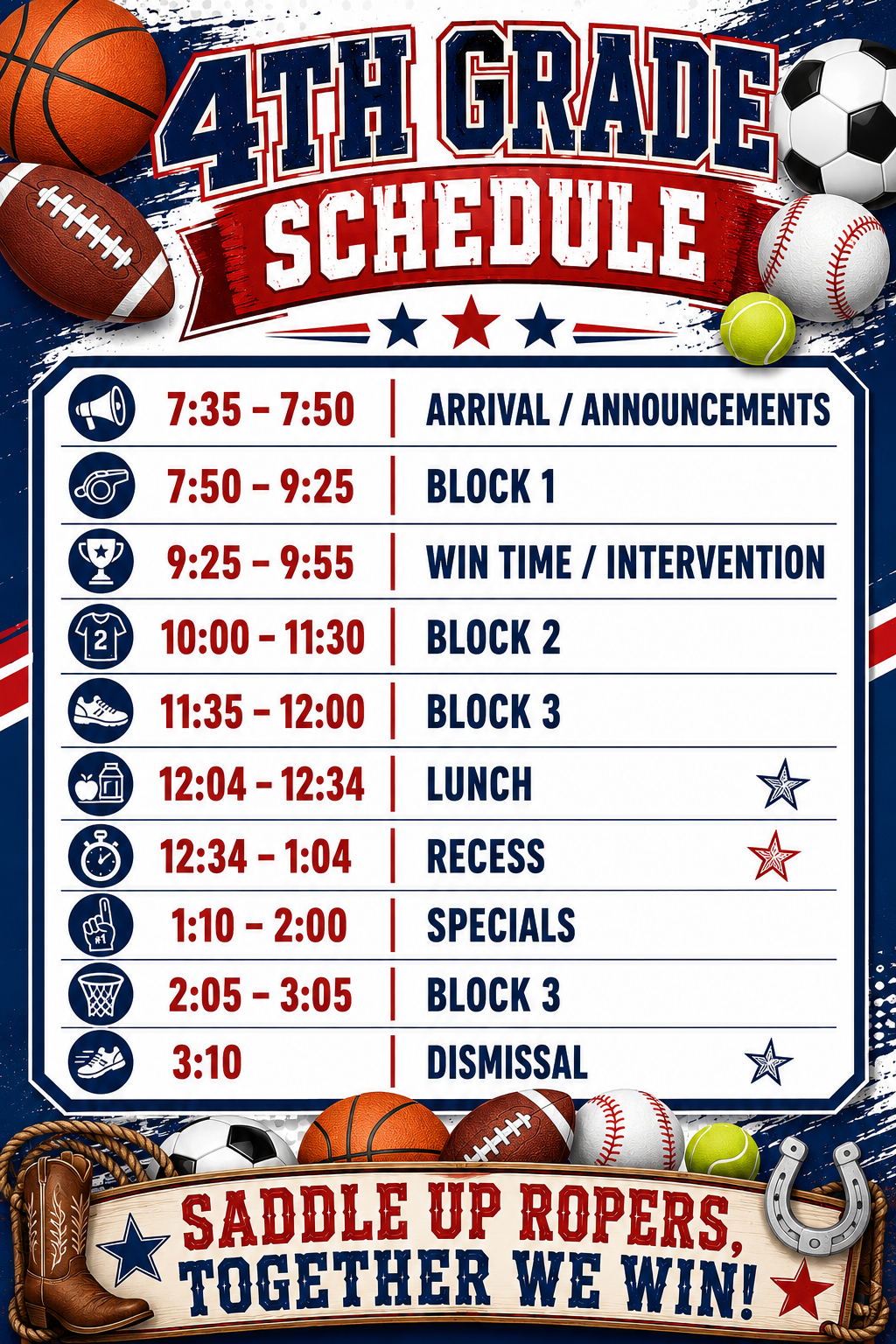 4TH GRADE
SCHEDULE

| 7:35 - 7:50 | ARRIVAL / ANNOUNCEMENTS |
|---|---|
| 7:50 - 9:25 | BLOCK 1 |
| 9:25 - 9:55 | WIN TIME / INTERVENTION |
| 10:00 - 11:30 | BLOCK 2 |
| 11:35 - 12:00 | BLOCK 3 |
| 12:04 - 12:34 | LUNCH |
| 12:34 - 1:04 | RECESS |
| 1:10 - 2:00 | SPECIALS |
| 2:05 - 3:05 | BLOCK 3 |
| 3:10 | DISMISSAL |

SADDLE UP ROPERS,
TOGETHER WE WIN!